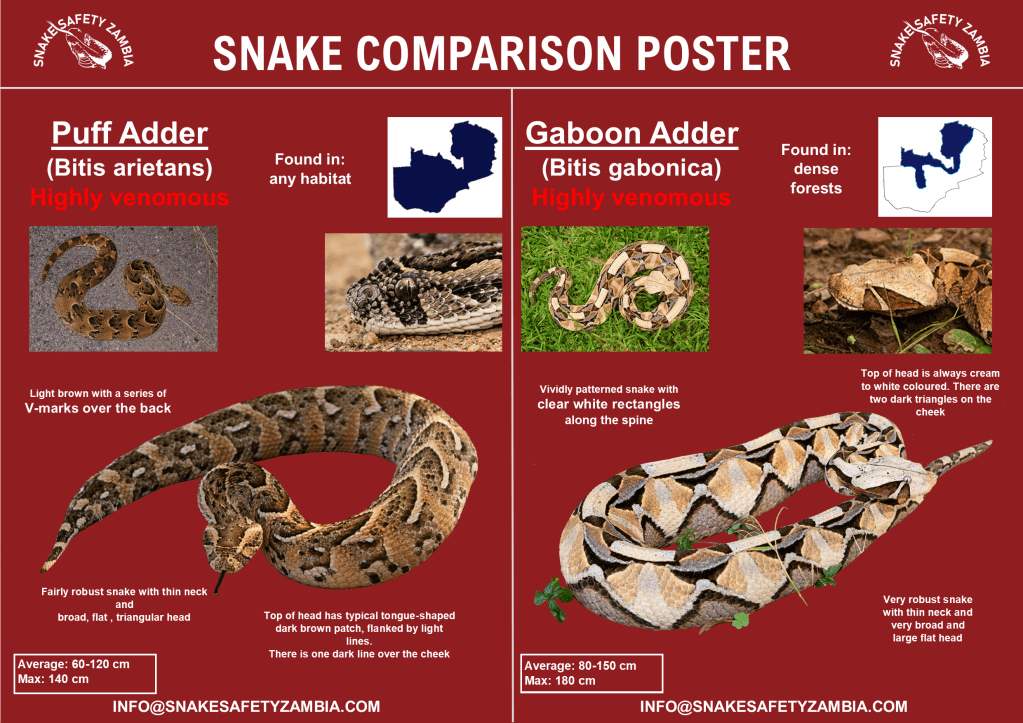 SNAKE SAFETY ZAMBIA

SNAKE COMPARISON POSTER

SNAKE SAFETY ZAMBIA

Puff Adder
(Bitis arietans)
Highly venomous

Found in:
any habitat

Light brown with a series of
V-marks over the back

Fairly robust snake with thin neck and broad, flat , triangular head

Top of head has typical tongue-shaped dark brown patch, flanked by light lines.
There is one dark line over the cheek

Average: 60-120 cm
Max: 140 cm

INFO@SNAKESAFETYZAMBIA.COM

Gaboon Adder
(Bitis gabonica)
Highly venomous

Found in:
dense forests

Vividly patterned snake with
clear white rectangles
along the spine

Top of head is always cream to white coloured. There are two dark triangles on the cheek

Very robust snake with thin neck and very broad and large flat head

Average: 80-150 cm
Max: 180 cm

INFO@SNAKESAFETYZAMBIA.COM